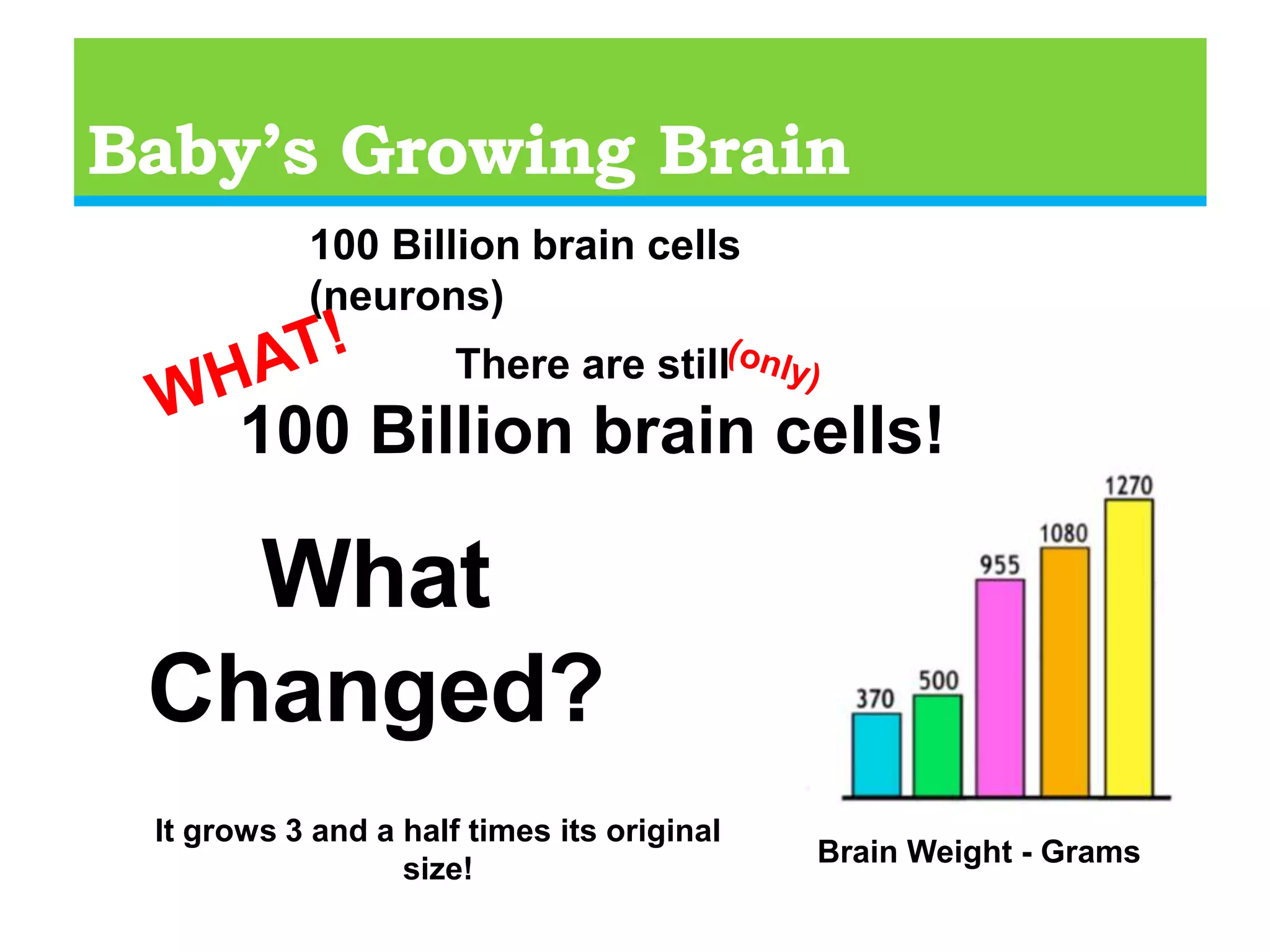 Baby's Growing Brain

100 Billion brain cells (neurons)

WHAT!

There are still (only)

100 Billion brain cells!

What Changed?

370
500
955
1080
1270

It grows 3 and a half times its original size!

Brain Weight - Grams